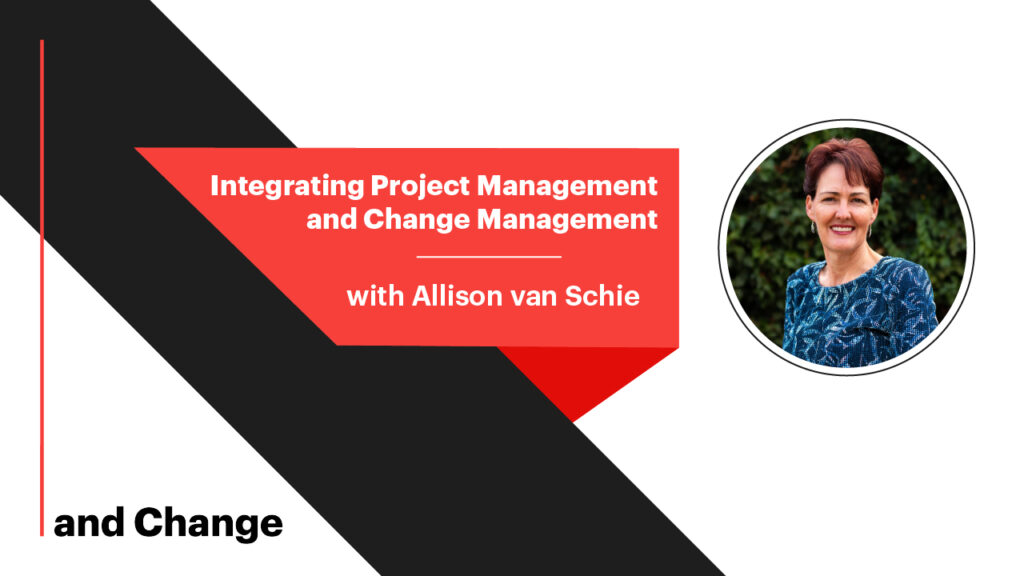 Integrating Project Management and Change Management

with Allison van Schie

and Change